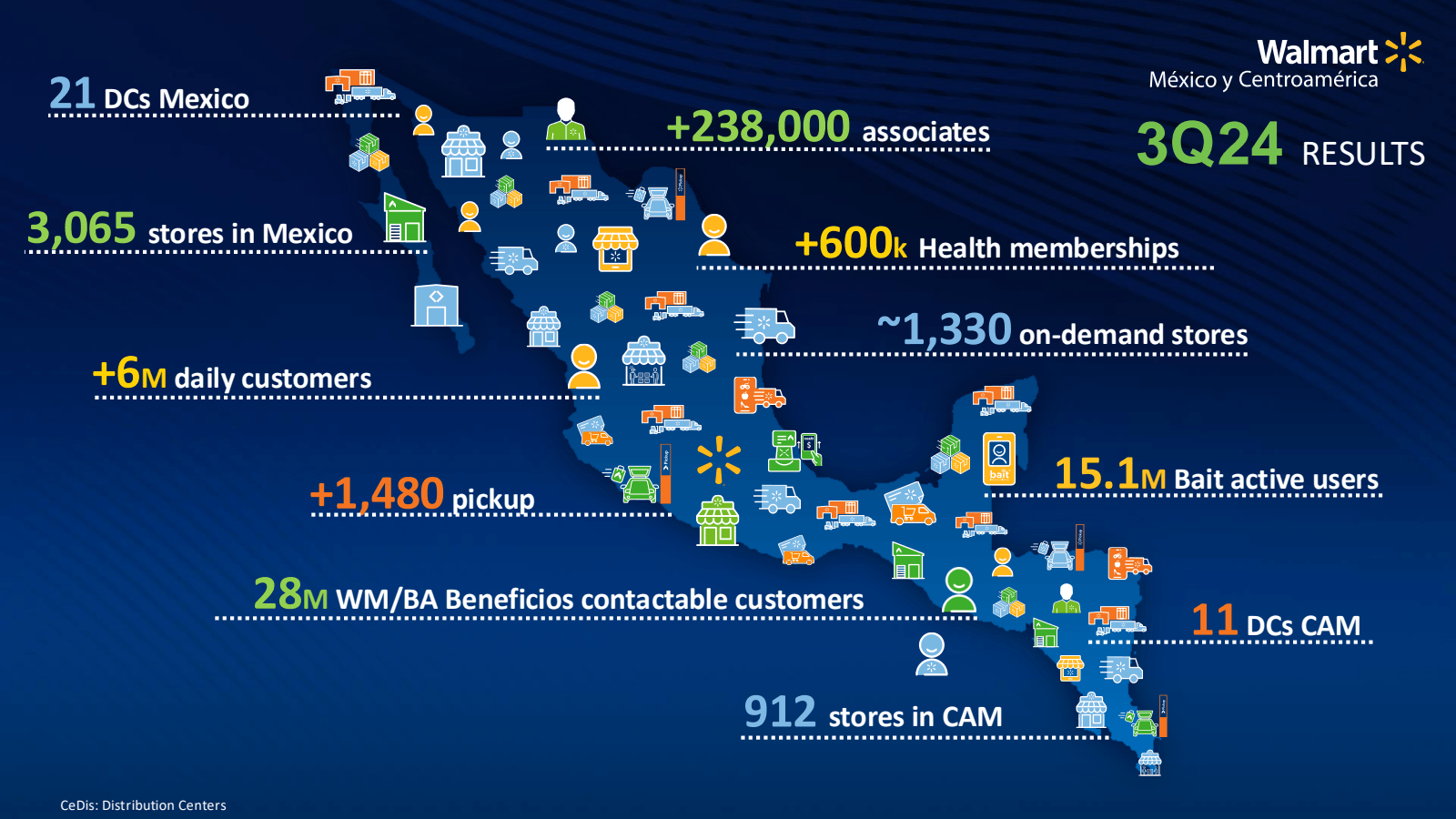 Walmart
México y Centroamérica

3Q24 RESULTS

21 DCs Mexico

+238,000 associates

3,065 stores in Mexico

+600k Health memberships

~1,330 on-demand stores

+6M daily customers

15.1M Bait active users

+1,480 pickup

28M WM/BA Beneficios contactable customers

11 DCs CAM

912 stores in CAM

bait

CeDis: Distribution Centers